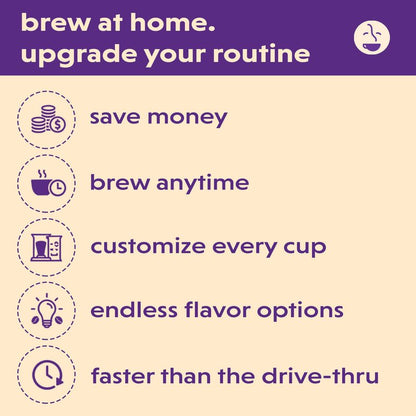 brew at home.
upgrade your routine

save money

brew anytime

customize every cup

endless flavor options

faster than the drive-thru